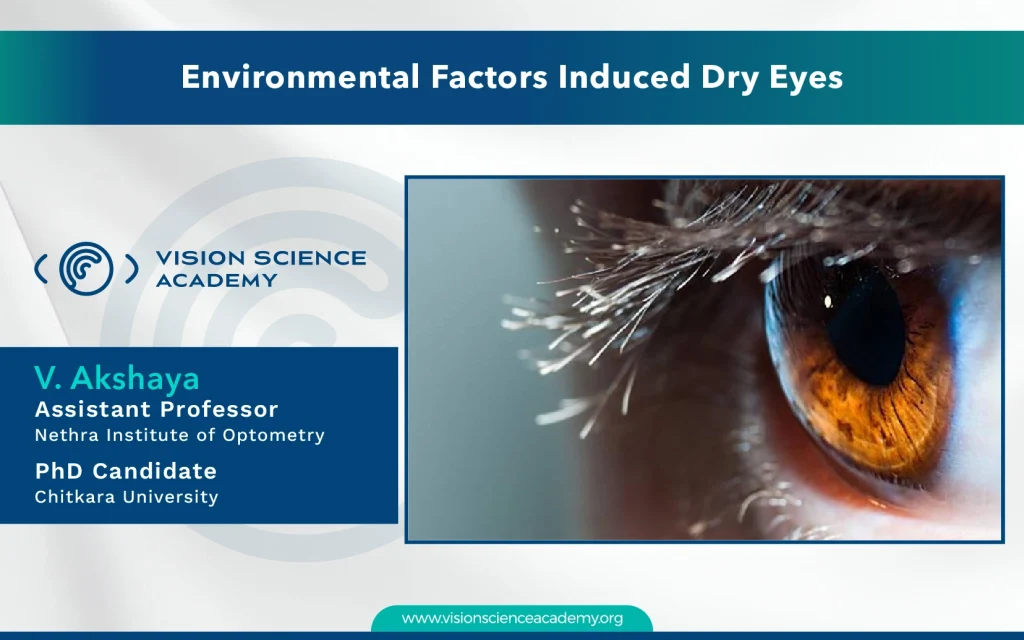 Environmental Factors Induced Dry Eyes

VISION SCIENCE ACADEMY

V. Akshaya
Assistant Professor
Nethra Institute of Optometry

PhD Candidate
Chitkara University

www.visionscienceacademy.org